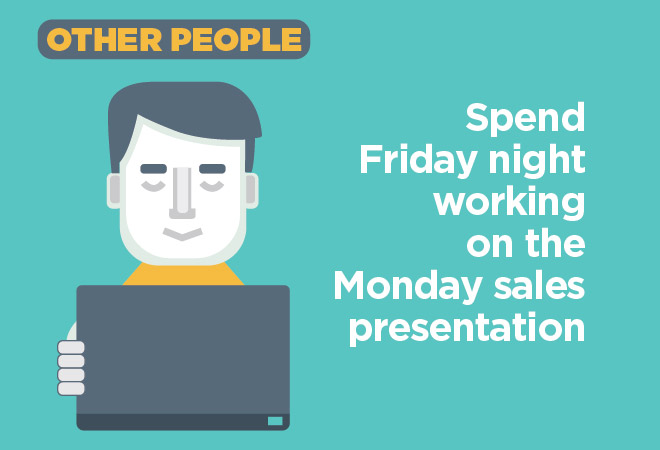 OTHER PEOPLE

Spend Friday night working on the Monday sales presentation